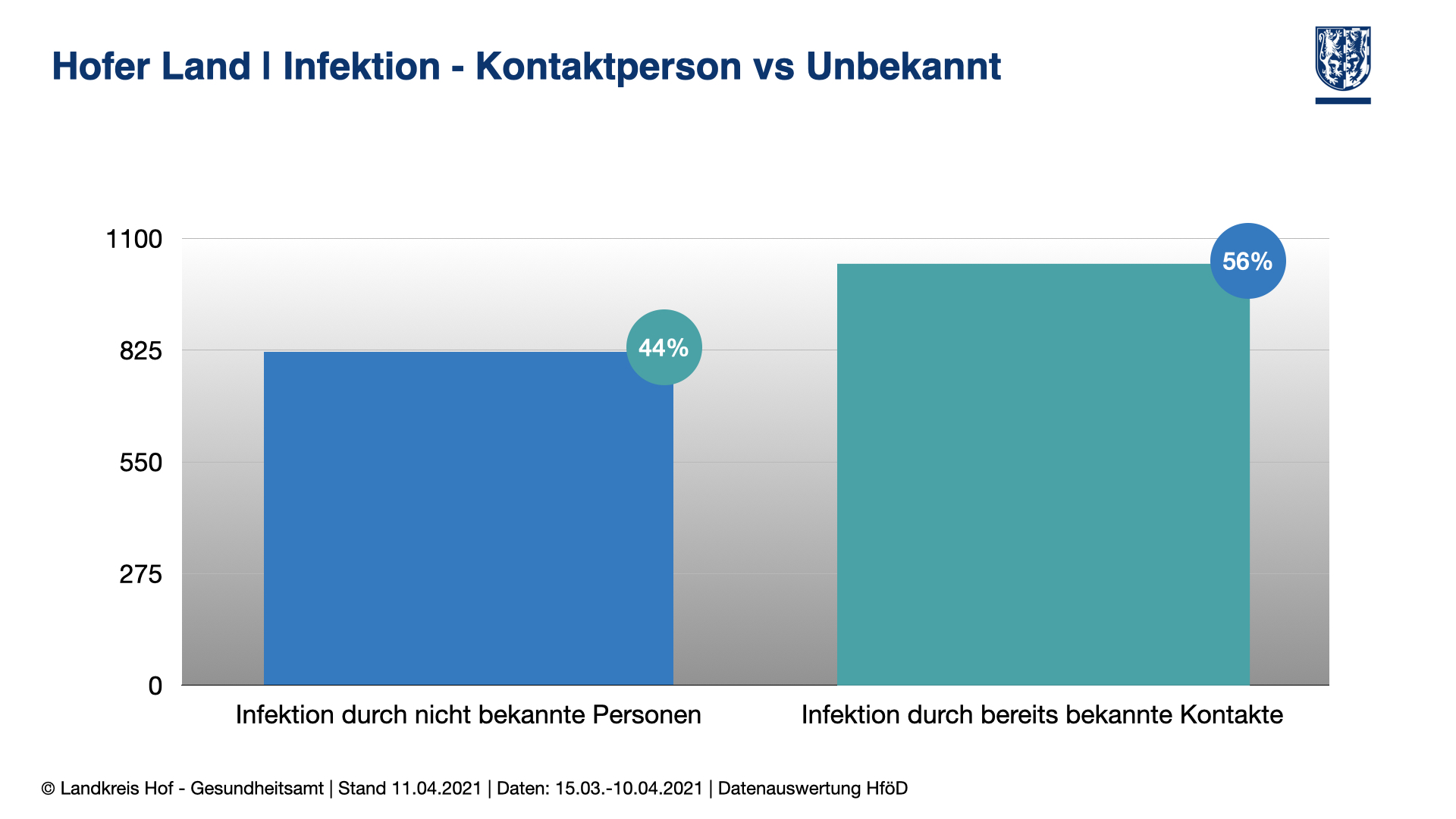 Hofer Land I Infektion - Kontaktperson vs Unbekannt

1100
825
550
275
0

44%
56%

Infektion durch nicht bekannte Personen
Infektion durch bereits bekannte Kontakte

© Landkreis Hof - Gesundheitsamt | Stand 11.04.2021 | Daten: 15.03.-10.04.2021 | Datenauswertung HföD